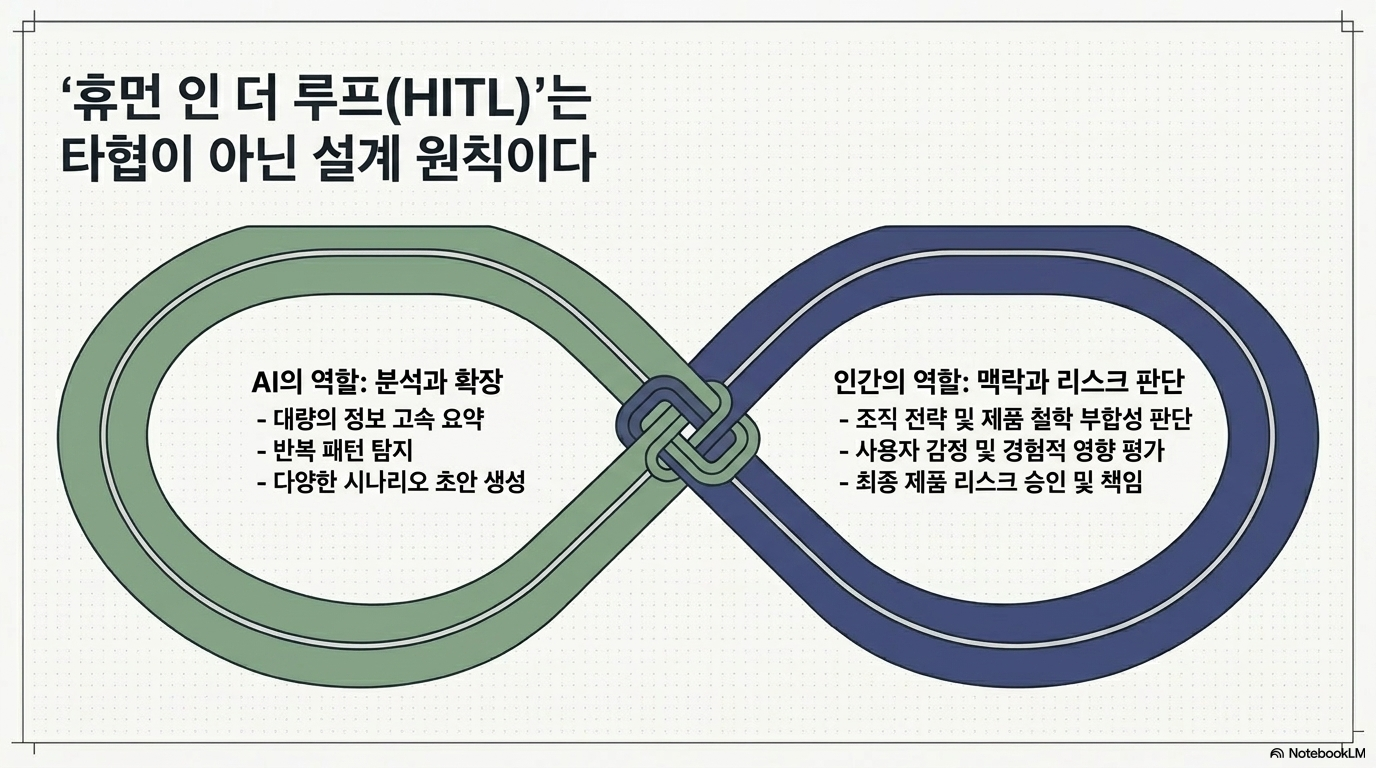 ‘휴먼 인 더 루프(HITL)’는 타협이 아닌 설계 원칙이다

AI의 역할: 분석과 확장
- 대량의 정보 고속 요약
- 반복 패턴 탐지
- 다양한 시나리오 초안 생성

인간의 역할: 맥락과 리스크 판단
- 조직 전략 및 제품 철학 부합성 판단
- 사용자 감정 및 경험적 영향 평가
- 최종 제품 리스크 승인 및 책임

NotebookLM